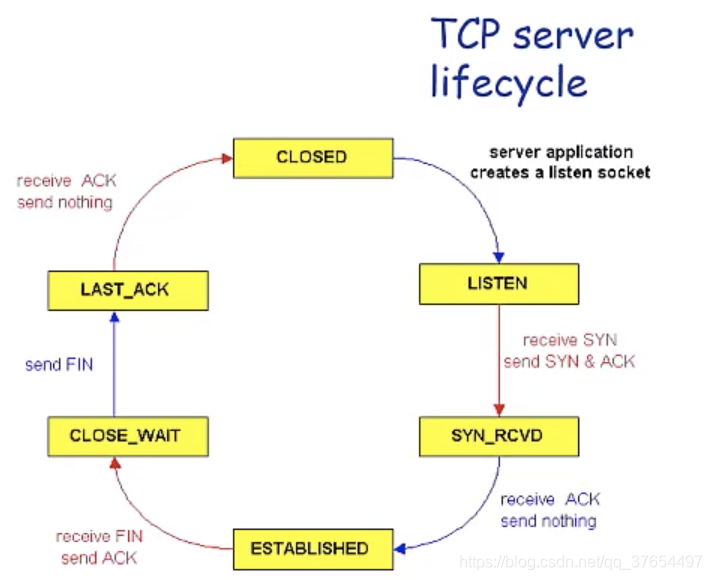 TCP server lifecycle

CLOSED

server application creates a listen socket

LISTEN

receive SYN
send SYN & ACK

SYN_RCVD

receive ACK
send nothing

ESTABLISHED

receive FIN
send ACK

CLOSE_WAIT

send FIN

LAST_ACK

receive ACK
send nothing

https://blog.csdn.net/qq_37654497